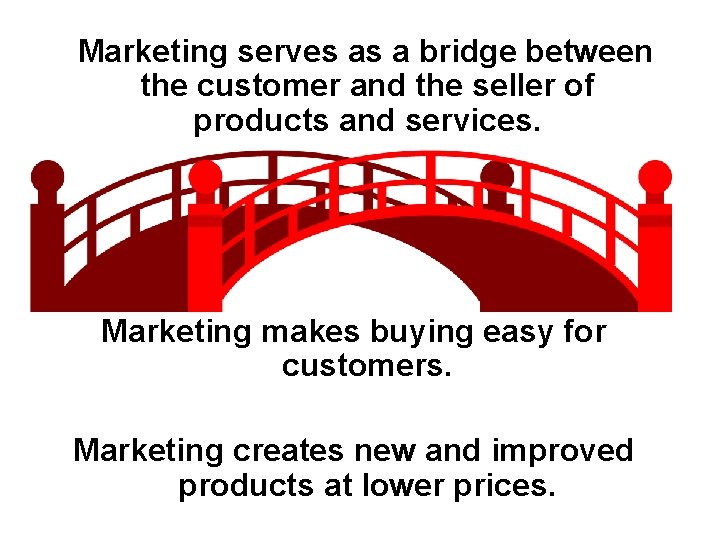 Marketing serves as a bridge between the customer and the seller of products and services.

Marketing makes buying easy for customers.

Marketing creates new and improved products at lower prices.